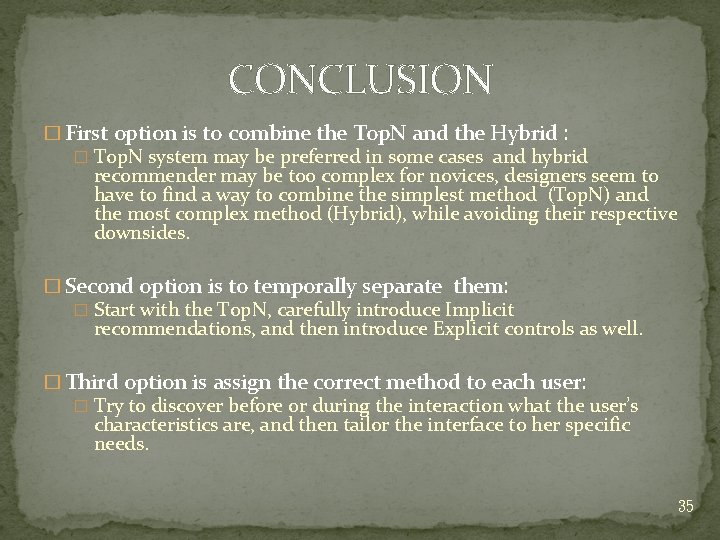 CONCLUSION

☐ First option is to combine the TopN and the Hybrid :

☐ TopN system may be preferred in some cases and hybrid recommender may be too complex for novices, designers seem to have to find a way to combine the simplest method (TopN) and the most complex method (Hybrid), while avoiding their respective downsides.

☐ Second option is to temporally separate them:

☐ Start with the TopN, carefully introduce Implicit recommendations, and then introduce Explicit controls as well.

☐ Third option is assign the correct method to each user:

☐ Try to discover before or during the interaction what the user's characteristics are, and then tailor the interface to her specific needs.

35